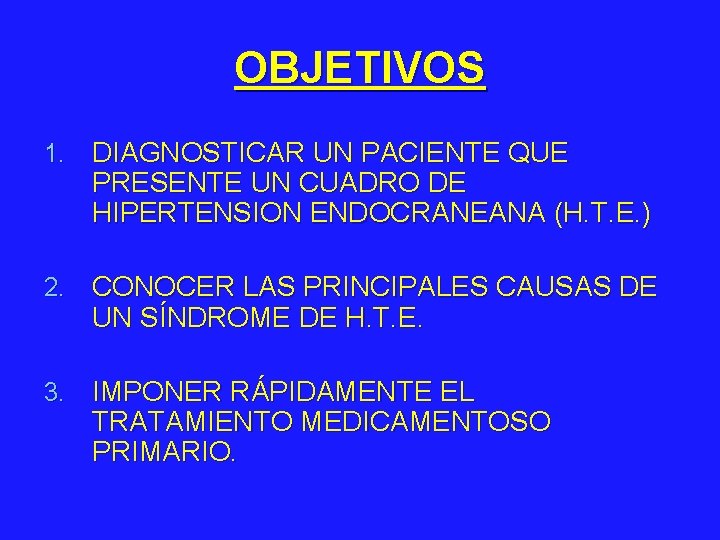 OBJETIVOS

1. DIAGNOSTICAR UN PACIENTE QUE PRESENTE UN CUADRO DE HIPERTENSION ENDOCRANEANA (H.T.E.)

2. CONOCER LAS PRINCIPALES CAUSAS DE UN SÍNDROME DE H.T.E.

3. IMPONER RÁPIDAMENTE EL TRATAMIENTO MEDICAMENTOSO PRIMARIO.